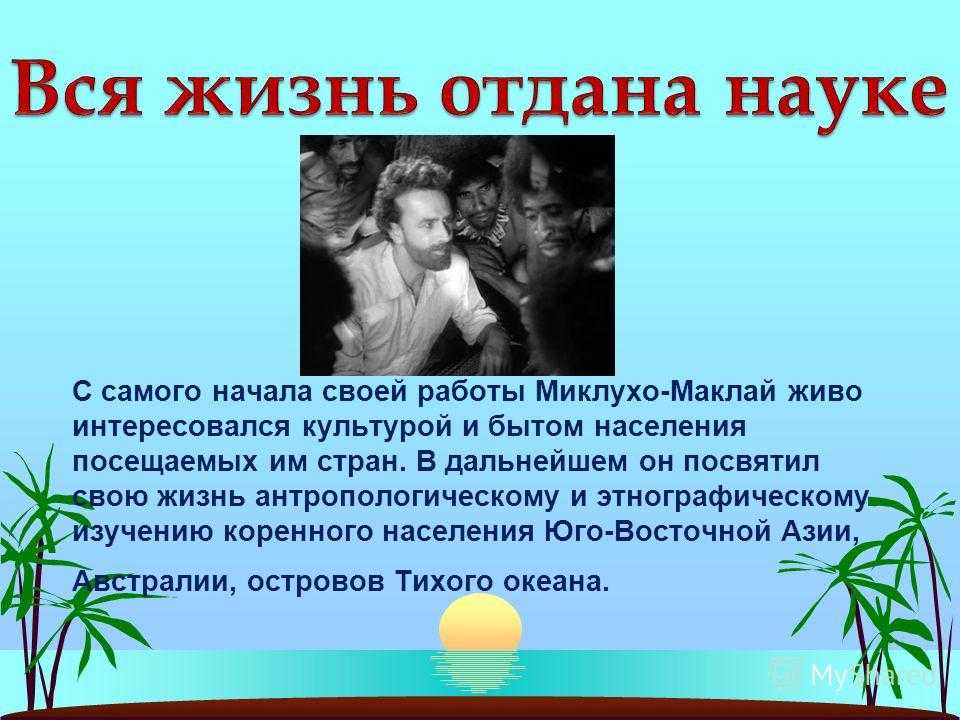 Вся жизнь отдана науке

С самого начала своей работы Миклухо-Маклай живо интересовался культурой и бытом населения посещаемых им стран. В дальнейшем он посвятил свою жизнь антропологическому и этнографическому изучению коренного населения Юго-Восточной Азии, Австралии, островов Тихого океана.

MyShared